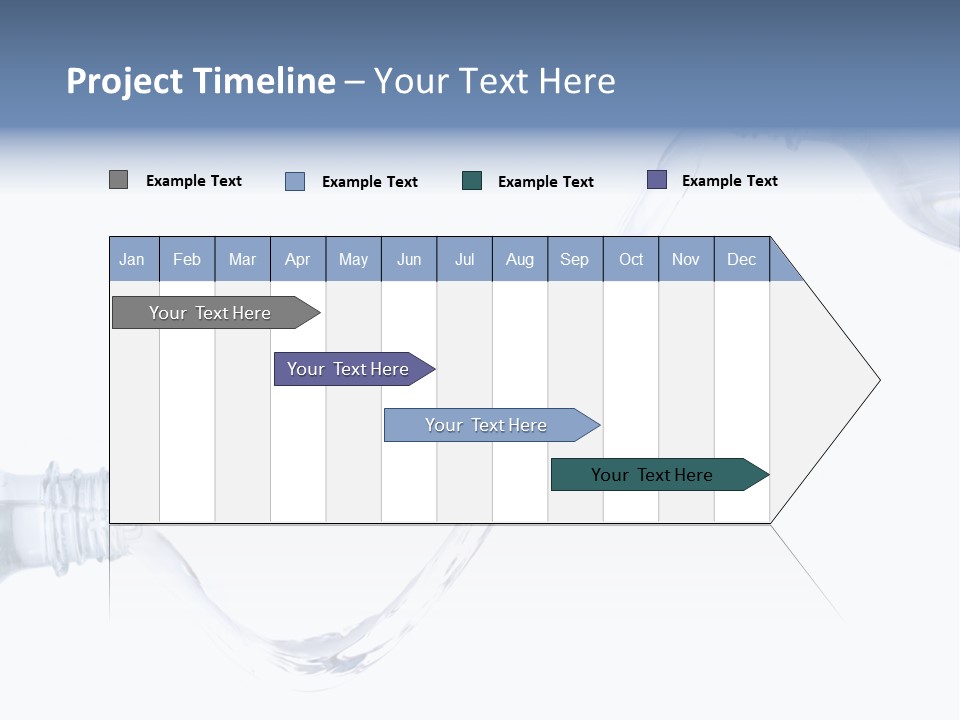 Project Timeline – Your Text Here

Example Text Example Text Example Text Example Text

| Jan | Feb | Mar | Apr | May | Jun | Jul | Aug | Sep | Oct | Nov | Dec |
|---|---|---|---|---|---|---|---|---|---|---|---|

Your Text Here

Your Text Here

Your Text Here

Your Text Here